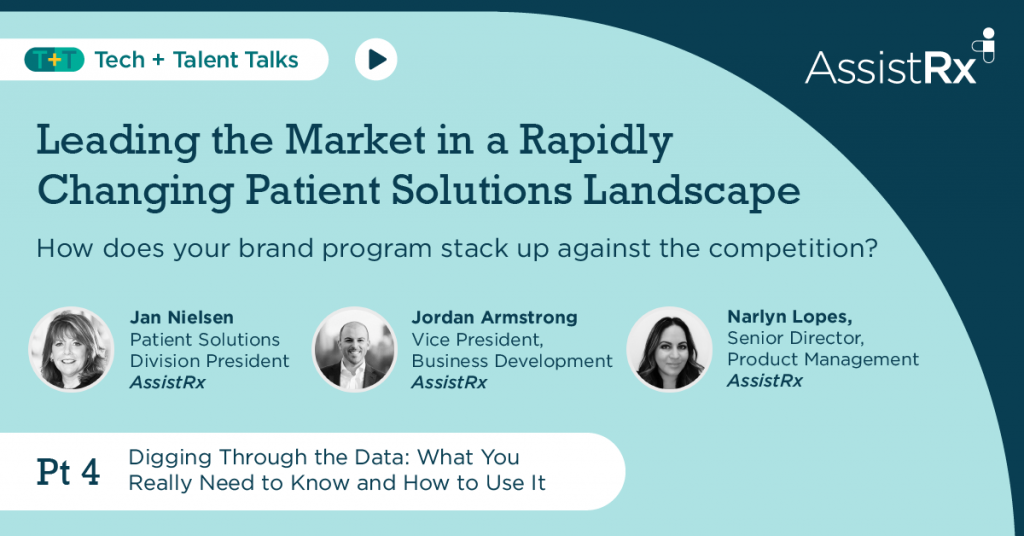 T+T Tech + Talent Talks

AssistRx

Leading the Market in a Rapidly Changing Patient Solutions Landscape

How does your brand program stack up against the competition?

Jan Nielsen
Patient Solutions Division President
AssistRx

Jordan Armstrong
Vice President, Business Development
AssistRx

Narlyn Lopes,
Senior Director, Product Management
AssistRx

Pt 4 Digging Through the Data: What You Really Need to Know and How to Use It